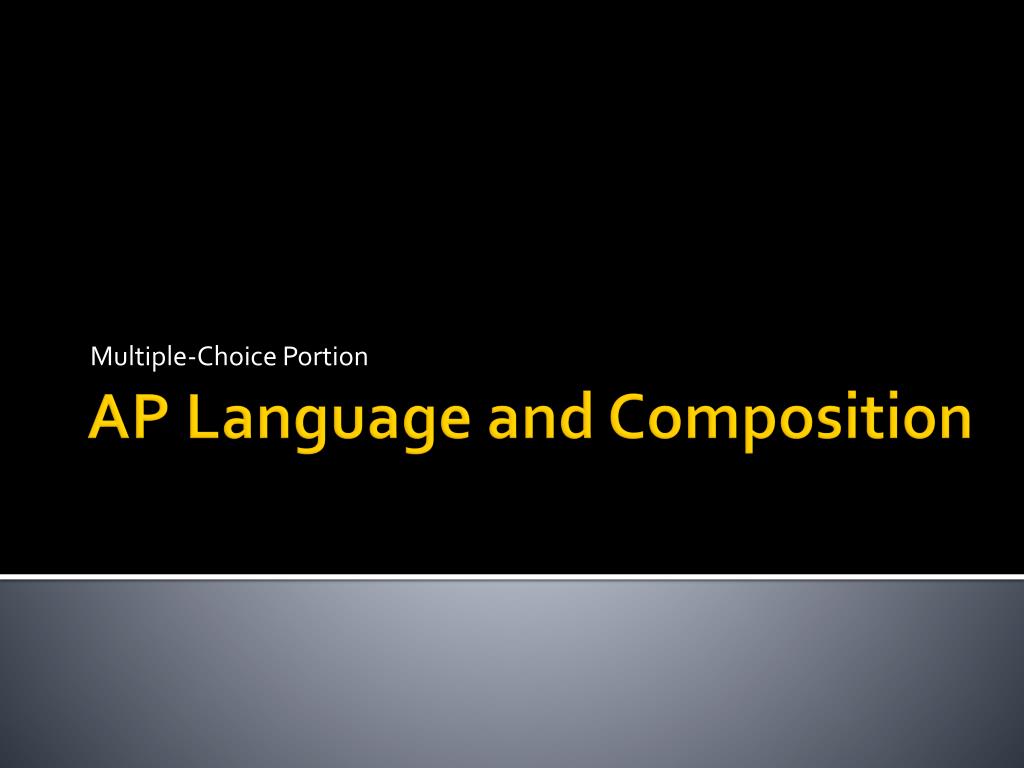 Multiple-Choice Portion

AP Language and Composition